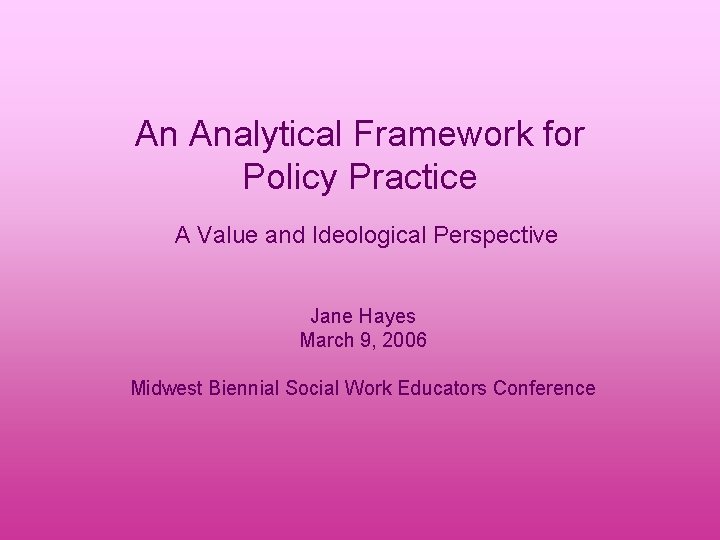 An Analytical Framework for Policy Practice

A Value and Ideological Perspective

Jane Hayes
March 9, 2006

Midwest Biennial Social Work Educators Conference